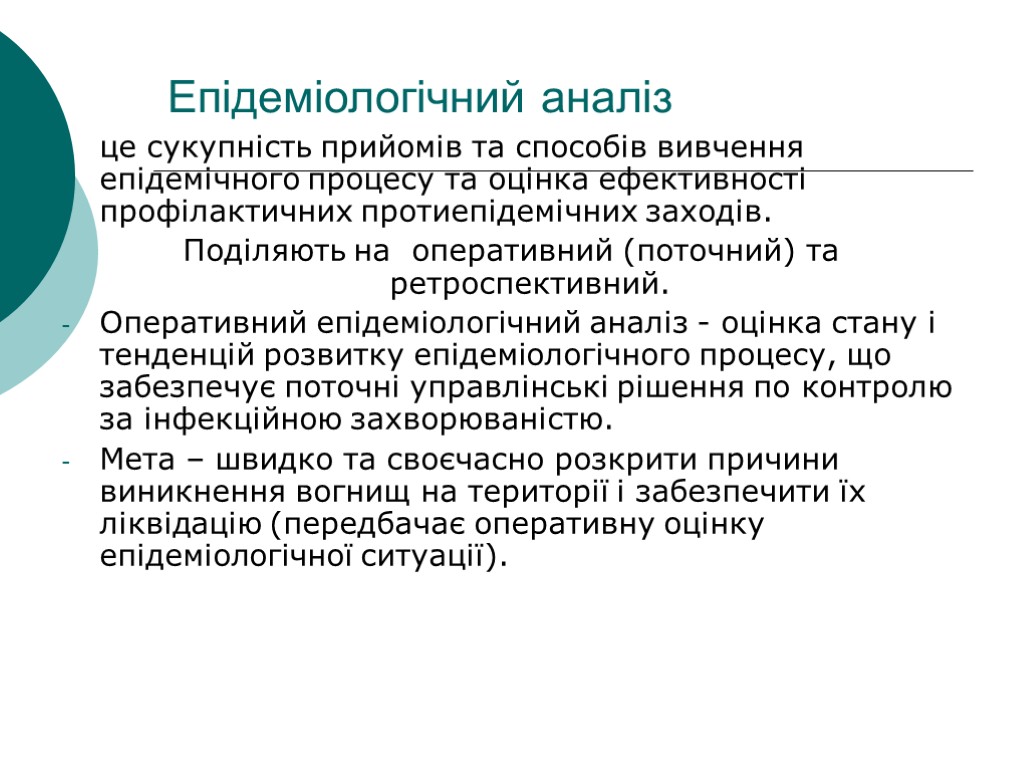 Епідеміологічний аналіз

це сукупність прийомів та способів вивчення епідемічного процесу та оцінка ефективності профілактичних протиепідемічних заходів.

Поділяють на  оперативний (поточний) та ретроспективний.

- Оперативний епідеміологічний аналіз - оцінка стану і тенденцій розвитку епідеміологічного процесу, що забезпечує поточні управлінські рішення по контролю за інфекційною захворюваністю.
- Мета – швидко та своєчасно розкрити причини виникнення вогнищ на території і забезпечити їх ліквідацію (передбачає оперативну оцінку епідеміологічної ситуації).